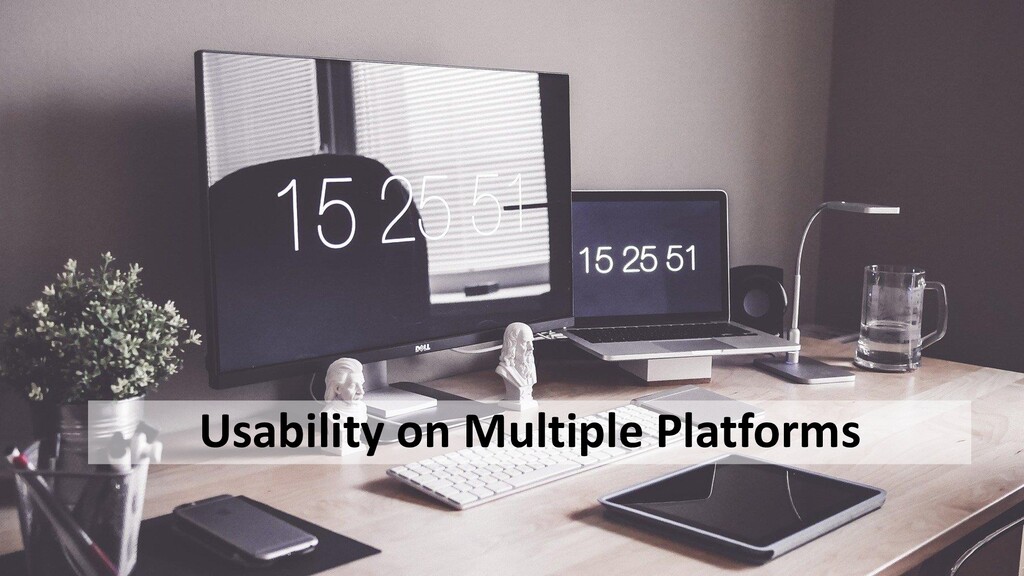 15 25 51

15 25 51

DELL

Usability on Multiple Platforms